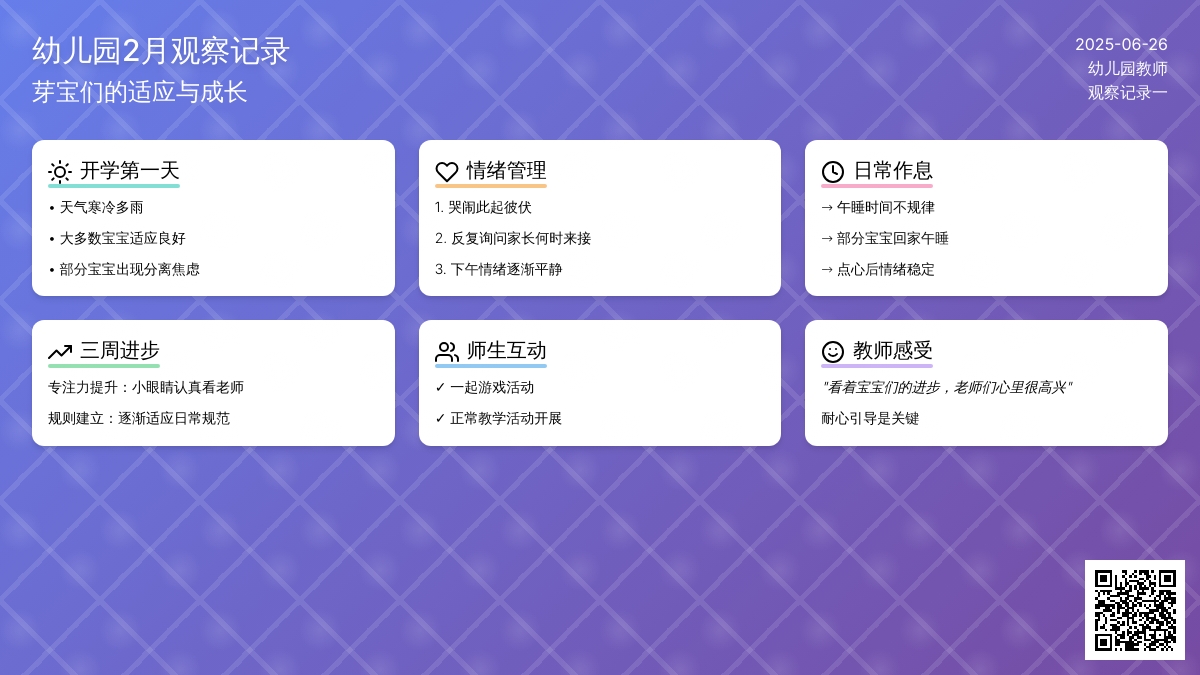 幼儿园2月观察记录
芽宝们的适应与成长

2025-06-26
幼儿园教师
观察记录一

开学第一天
• 天气寒冷多雨
• 大多数宝宝适应良好
• 部分宝宝出现分离焦虑

情绪管理
1. 哭闹此起彼伏
2. 反复询问家长何时来接
3. 下午情绪逐渐平静

日常作息
→ 午睡时间不规律
→ 部分宝宝回家午睡
→ 点心后情绪稳定

三周进步
专注力提升：小眼睛认真看老师
规则建立：逐渐适应日常规范

师生互动
✓ 一起游戏活动
✓ 正常教学活动开展

教师感受
"看着宝宝们的进步，老师们心里很高兴"
耐心引导是关键